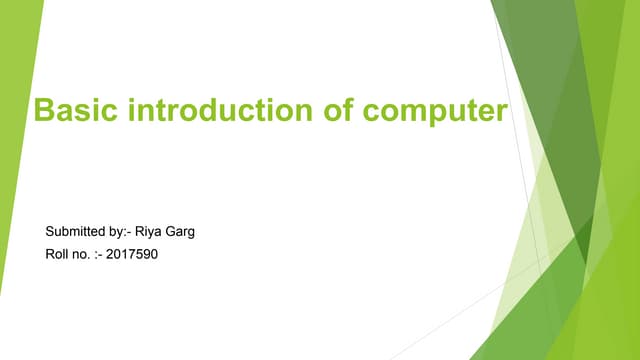 Basic introduction of computer

Submitted by:- Riya Garg
Roll no. :- 2017590